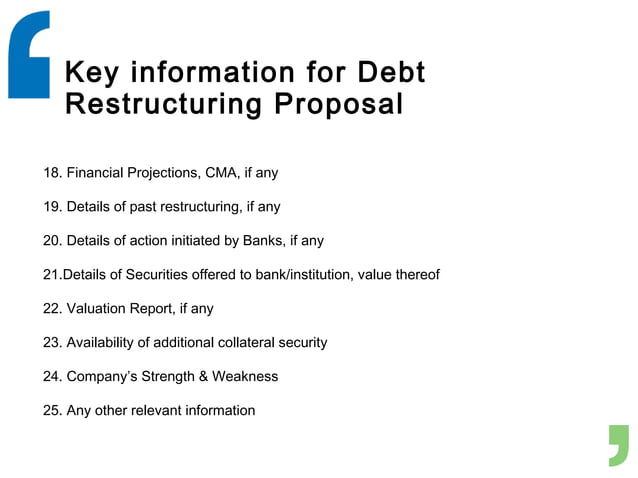 Key information for Debt Restructuring Proposal

18. Financial Projections, CMA, if any

19. Details of past restructuring, if any

20. Details of action initiated by Banks, if any

21.Details of Securities offered to bank/institution, value thereof

22. Valuation Report, if any

23. Availability of additional collateral security

24. Company's Strength & Weakness

25. Any other relevant information